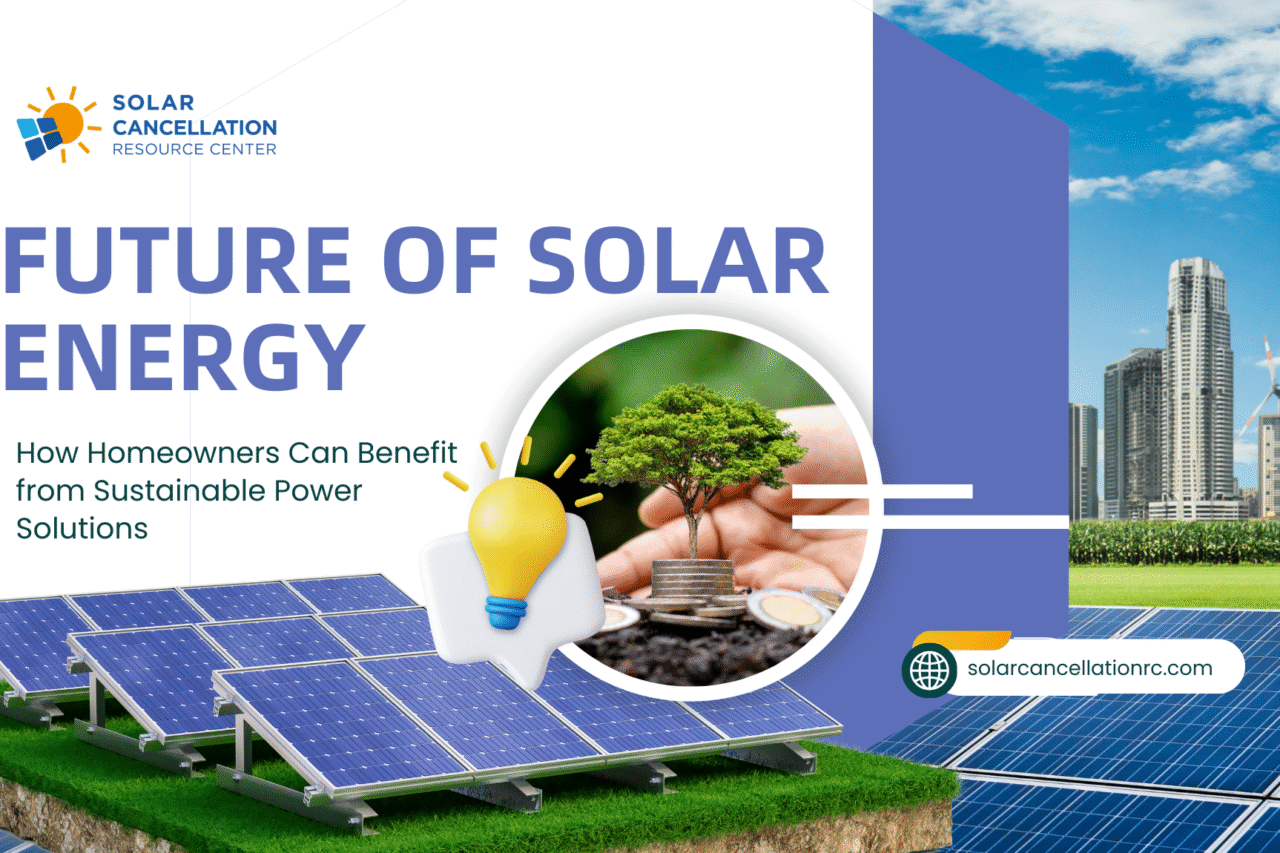 SOLAR CANCELLATION RESOURCE CENTER

FUTURE OF SOLAR ENERGY

How Homeowners Can Benefit from Sustainable Power Solutions

solarcancellationrc.com